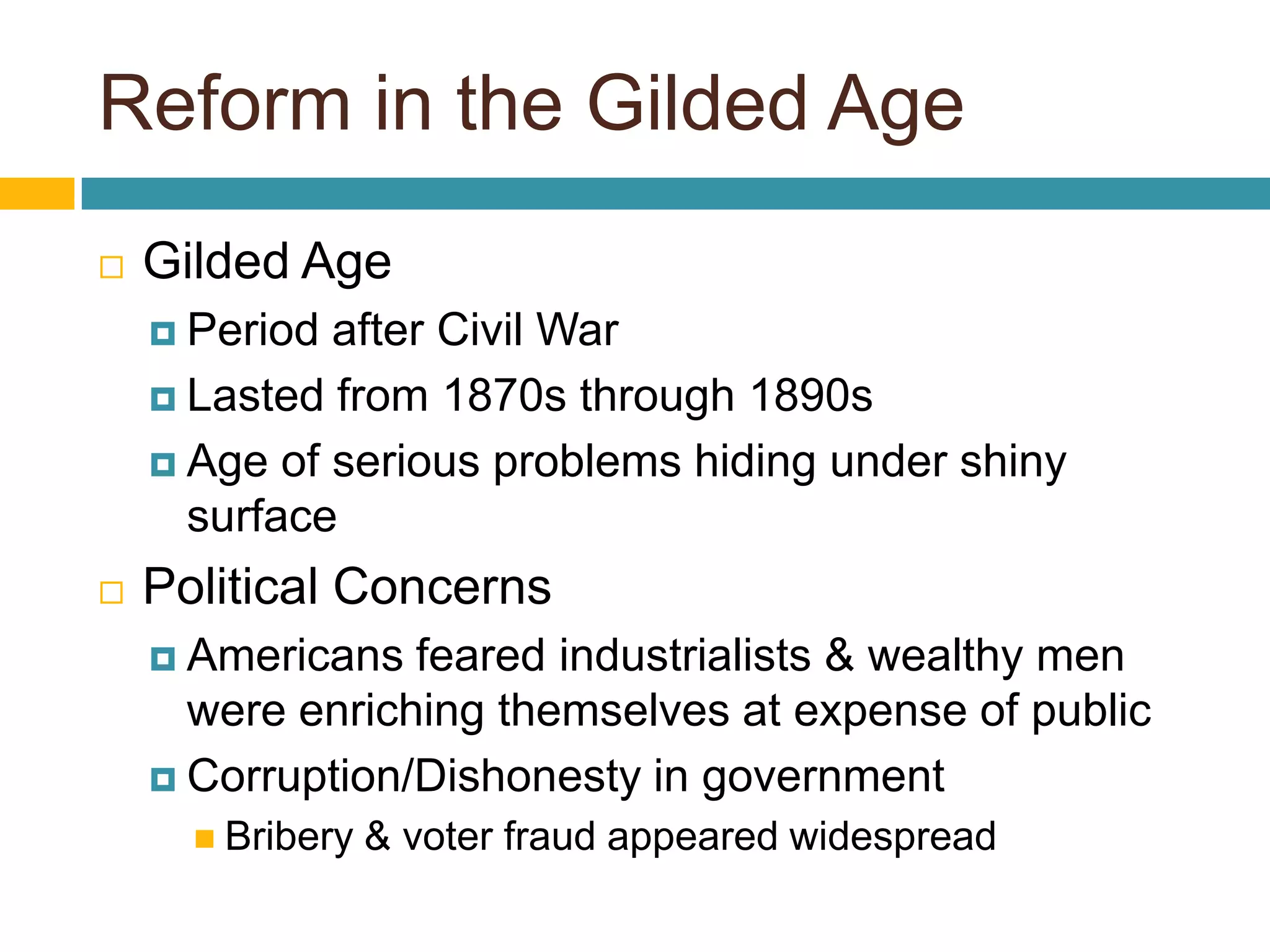 Reform in the Gilded Age

Gilded Age

Period after Civil War

Lasted from 1870s through 1890s

Age of serious problems hiding under shiny surface

Political Concerns

Americans feared industrialists & wealthy men were enriching themselves at expense of public

Corruption/Dishonesty in government

Bribery & voter fraud appeared widespread